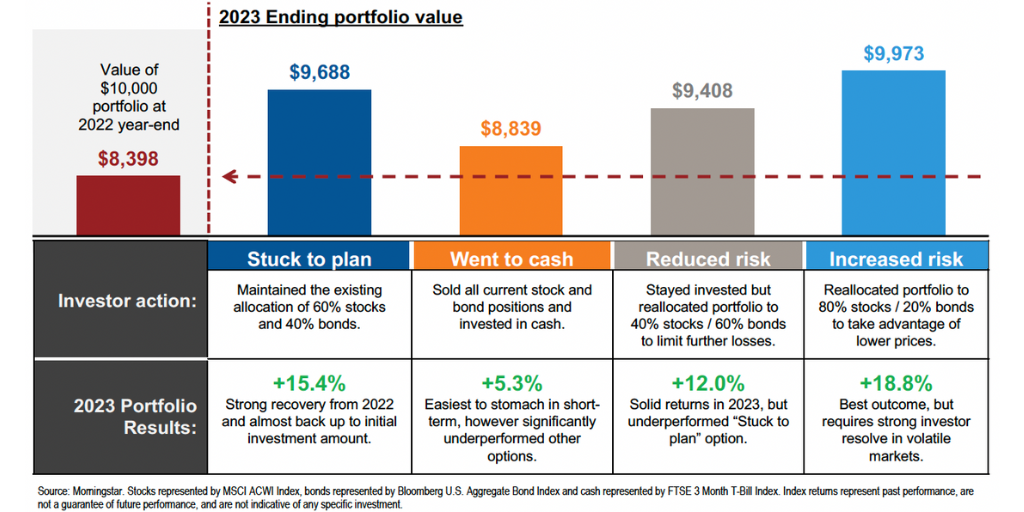 2023 Ending portfolio value

Value of $10,000 portfolio at 2022 year-end

$8,398

$9,688

$8,839

$9,408

$9,973

| | Stuck to plan | Went to cash | Reduced risk | Increased risk |
|---|---|---|---|---|
| Investor action: | Maintained the existing allocation of 60% stocks and 40% bonds. | Sold all current stock and bond positions and invested in cash. | Stayed invested but reallocated portfolio to 40% stocks / 60% bonds to limit further losses. | Reallocated portfolio to 80% stocks / 20% bonds to take advantage of lower prices. |
| 2023 Portfolio Results: | +15.4% Strong recovery from 2022 and almost back up to initial investment amount. | +5.3% Easiest to stomach in short-term, however significantly underperformed other options. | +12.0% Solid returns in 2023, but underperformed "Stuck to plan" option. | +18.8% Best outcome, but requires strong investor resolve in volatile markets. |

Source: Morningstar. Stocks represented by MSCI ACWI Index, bonds represented by Bloomberg U.S. Aggregate Bond Index and cash represented by FTSE 3 Month T-Bill Index. Index returns represent past performance, are not a guarantee of future performance, and are not indicative of any specific investment.